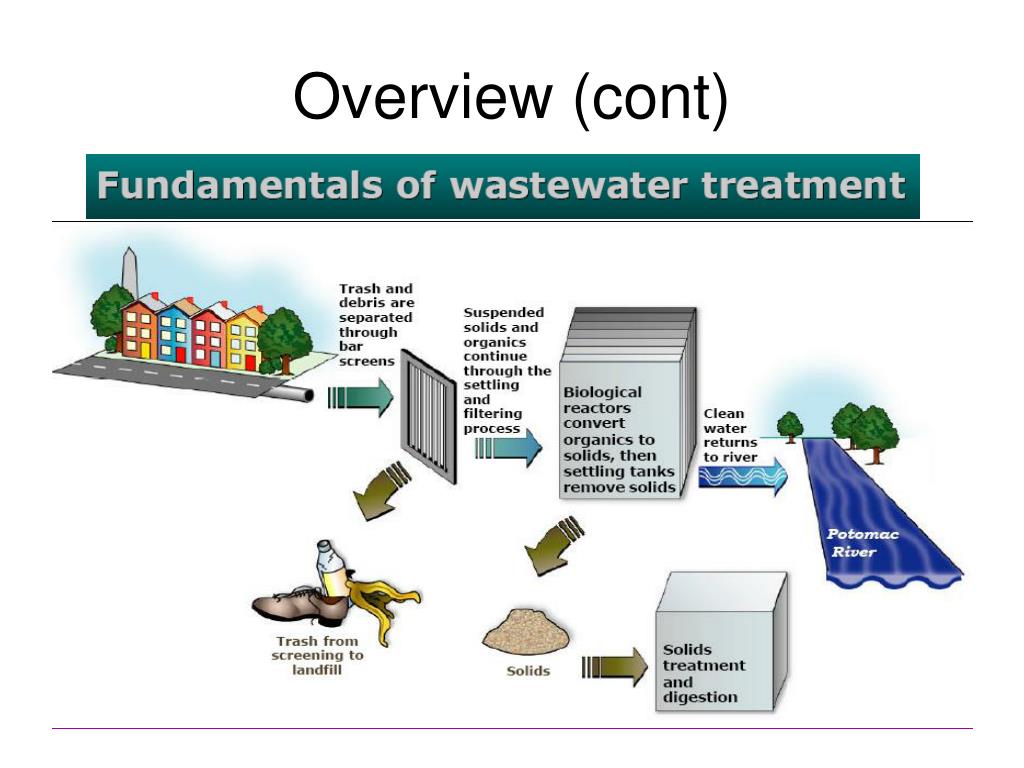 Overview (cont)

Fundamentals of wastewater treatment

Trash and debris are separated through bar screens

Suspended solids and organics continue through the settling and filtering process

Biological reactors convert organics to solids, then settling tanks remove solids

Clean water returns to river

Potomac River

Trash from screening to landfill

Solids

Solids treatment and digestion